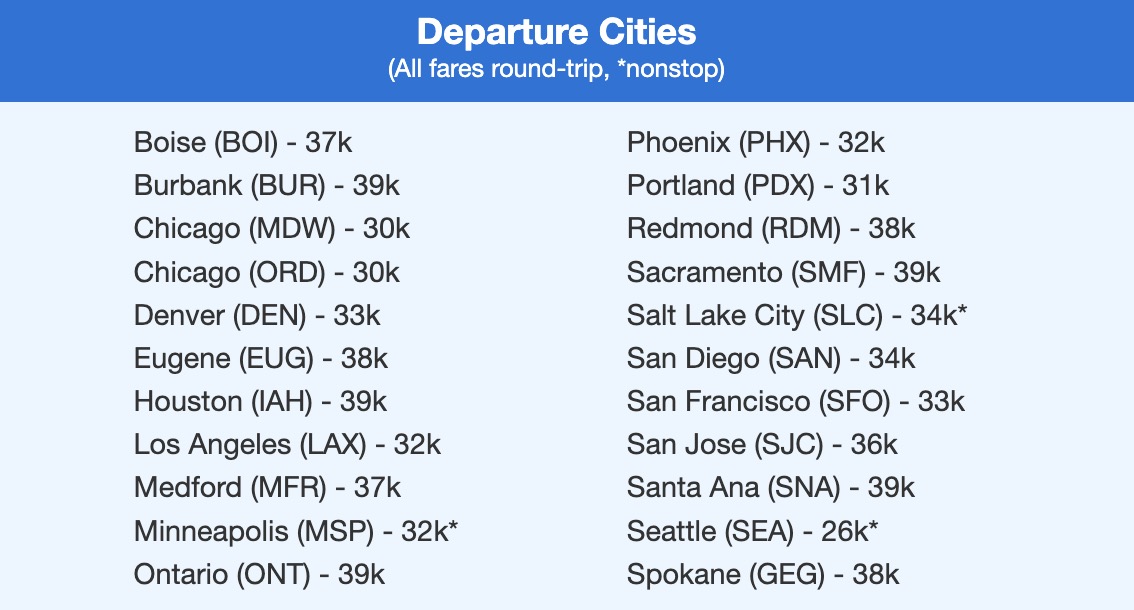 Departure Cities
(All fares round-trip, *nonstop)

Boise (BOI) - 37k
Burbank (BUR) - 39k
Chicago (MDW) - 30k
Chicago (ORD) - 30k
Denver (DEN) - 33k
Eugene (EUG) - 38k
Houston (IAH) - 39k
Los Angeles (LAX) - 32k
Medford (MFR) - 37k
Minneapolis (MSP) - 32k*
Ontario (ONT) - 39k

Phoenix (PHX) - 32k
Portland (PDX) - 31k
Redmond (RDM) - 38k
Sacramento (SMF) - 39k
Salt Lake City (SLC) - 34k*
San Diego (SAN) - 34k
San Francisco (SFO) - 33k
San Jose (SJC) - 36k
Santa Ana (SNA) - 39k
Seattle (SEA) - 26k*
Spokane (GEG) - 38k